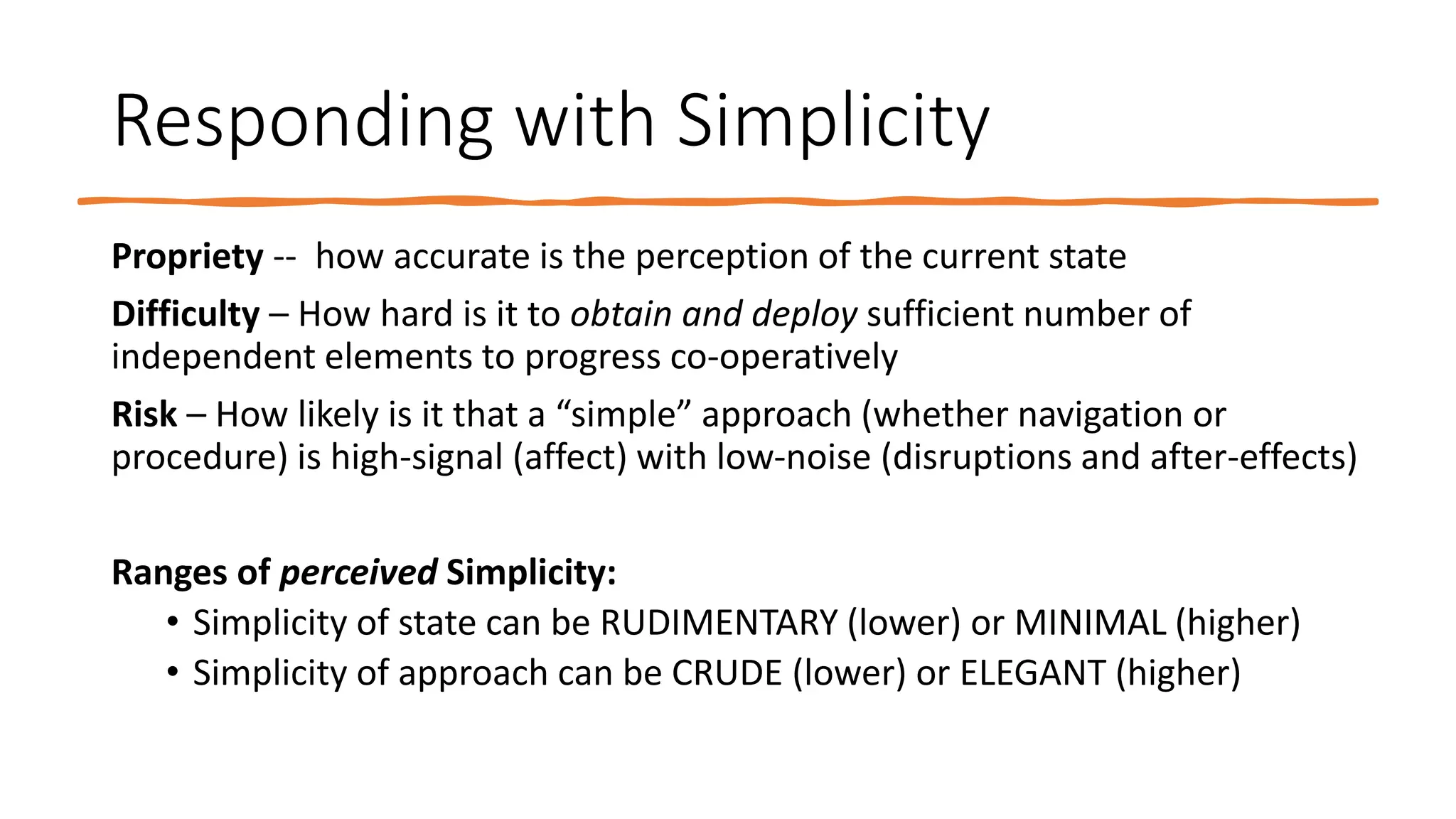 Responding with Simplicity

Propriety --  how accurate is the perception of the current state

Difficulty – How hard is it to obtain and deploy sufficient number of independent elements to progress co-operatively

Risk – How likely is it that a “simple” approach (whether navigation or procedure) is high-signal (affect) with low-noise (disruptions and after-effects)

Ranges of perceived Simplicity:

• Simplicity of state can be RUDIMENTARY (lower) or MINIMAL (higher)
• Simplicity of approach can be CRUDE (lower) or ELEGANT (higher)